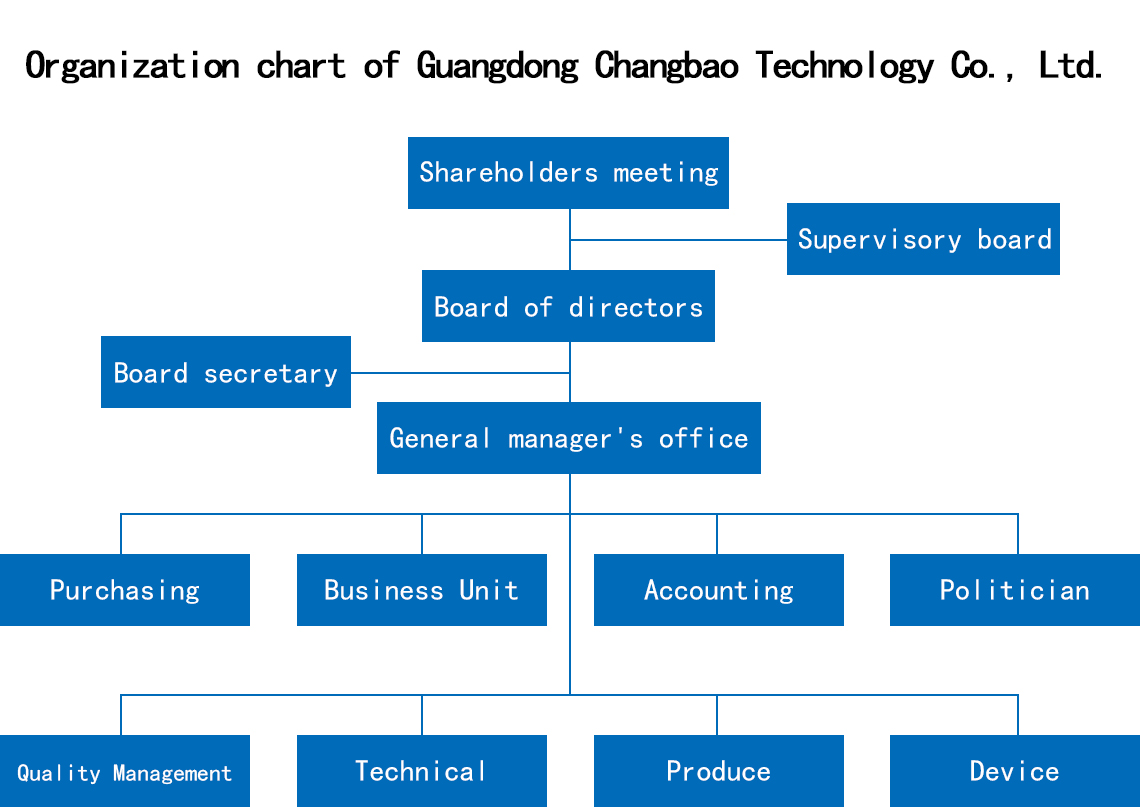 Organization chart of Guangdong Changbao Technology Co., Ltd.

Shareholders meeting

Supervisory board

Board of directors

Board secretary

General manager's office

Purchasing

Business Unit

Accounting

Politician

Quality Management

Technical

Produce

Device